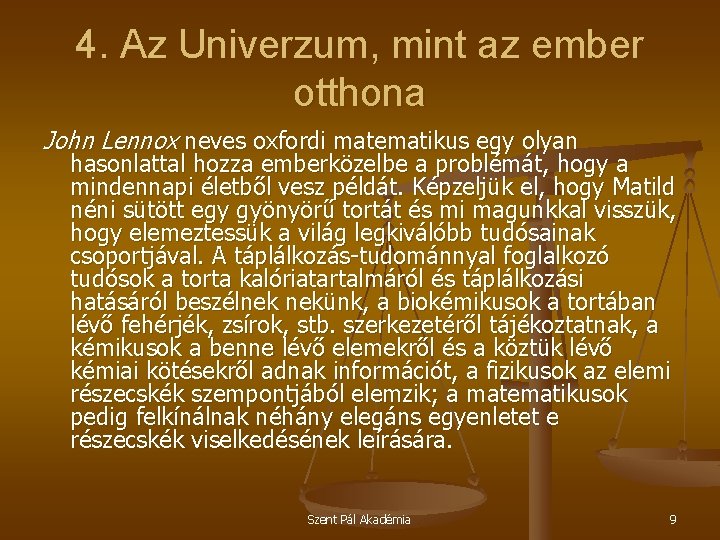 4. Az Univerzum, mint az ember otthona

John Lennox neves oxfordi matematikus egy olyan hasonlattal hozza emberközelbe a problémát, hogy a mindennapi életből vesz példát. Képzeljük el, hogy Matild néni sütött egy gyönyörű tortát és mi magunkkal visszük, hogy elemeztessük a világ legkiválóbb tudósainak csoportjával. A táplálkozás-tudománnyal foglalkozó tudósok a torta kalóriatartalmáról és táplálkozási hatásáról beszélnek nekünk, a biokémikusok a tortában lévő fehérjék, zsírok, stb. szerkezetéről tájékoztatnak, a kémikusok a benne lévő elemekről és a köztük lévő kémiai kötésekről adnak információt, a fizikusok az elemi részecskék szempontjából elemzik; a matematikusok pedig felkínálnak néhány elegáns egyenletet e részecskék viselkedésének leírására.

Szent Pál Akadémia

9